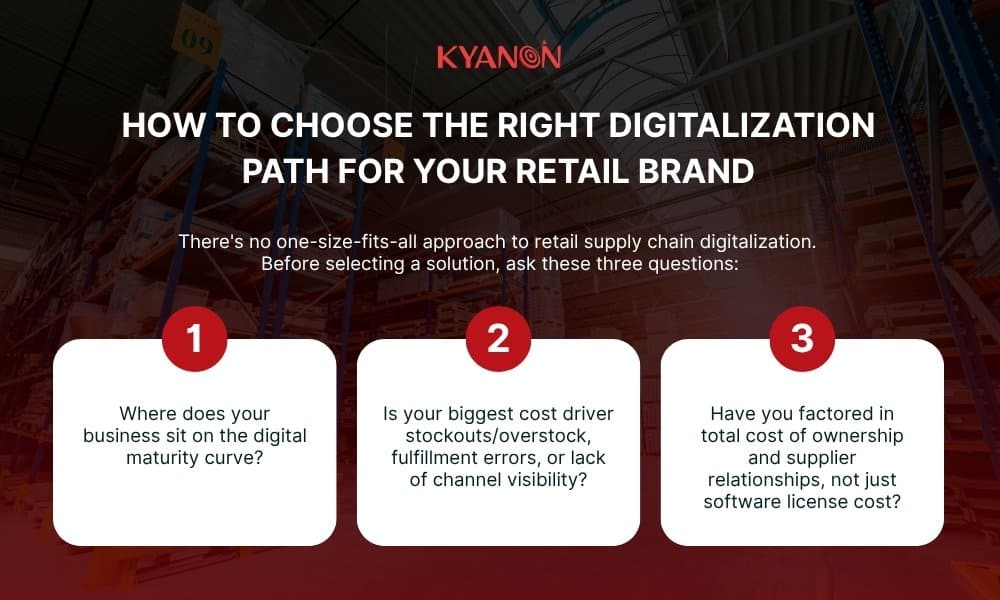 09

KYANON

HOW TO CHOOSE THE RIGHT DIGITALIZATION PATH FOR YOUR RETAIL BRAND

There's no one-size-fits-all approach to retail supply chain digitalization. Before selecting a solution, ask these three questions:

1

Where does your business sit on the digital maturity curve?

2

Is your biggest cost driver stockouts/overstock, fulfillment errors, or lack of channel visibility?

3

Have you factored in total cost of ownership and supplier relationships, not just software license cost?